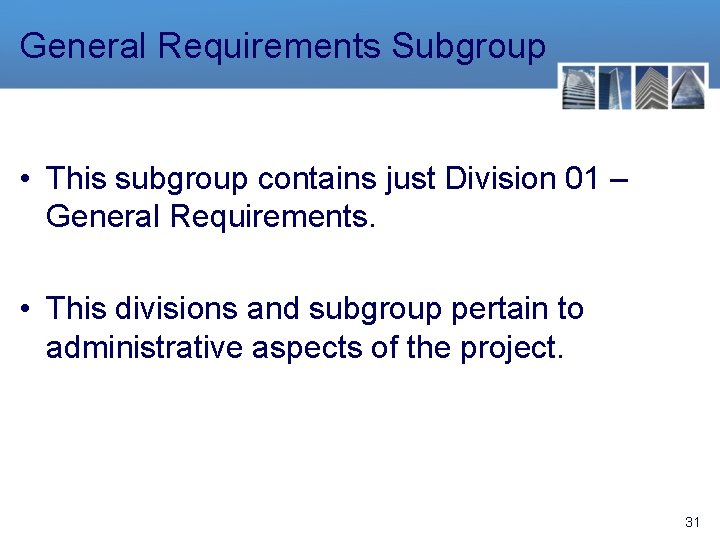 General Requirements Subgroup

• This subgroup contains just Division 01 – General Requirements.

• This divisions and subgroup pertain to administrative aspects of the project.

31